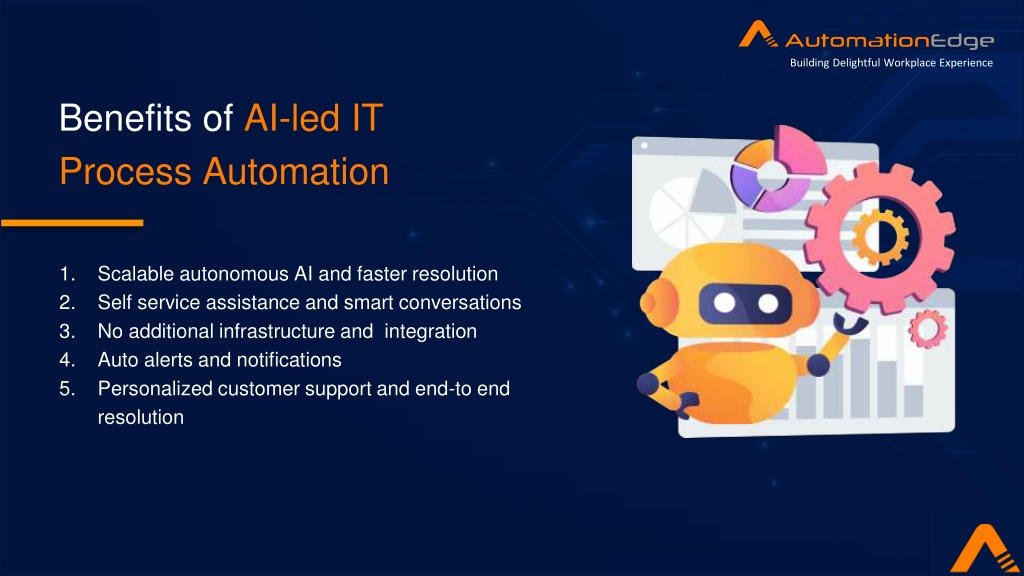 AutomationEdge
Building Delightful Workplace Experience

Benefits of AI-led IT Process Automation

1. Scalable autonomous AI and faster resolution
2. Self service assistance and smart conversations
3. No additional infrastructure and integration
4. Auto alerts and notifications
5. Personalized customer support and end-to end resolution